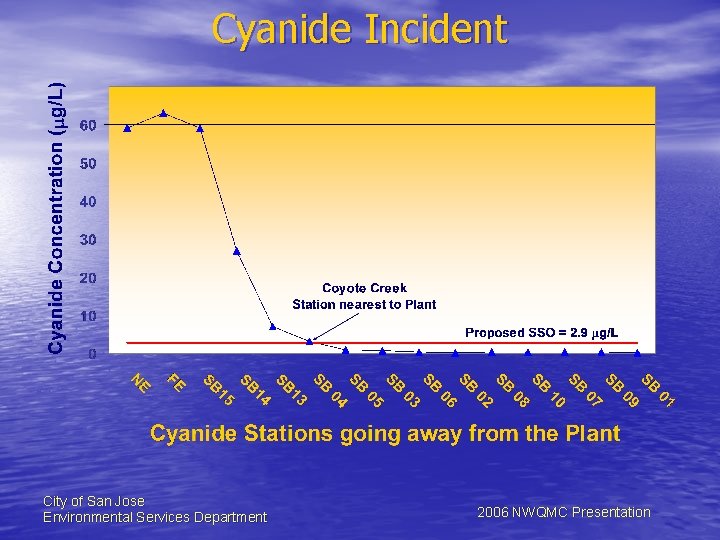 Cyanide Incident

Cyanide Concentration ($\mu$g/L)

60
50
40
30
20
10
0

Coyote Creek Station nearest to Plant

Proposed SSO = 2.9 $\mu$g/L

NE
FE
SB15
SB14
SB13
SB 04
SB 05
SB 03
SB 06
SB 02
SB 08
SB 10
SB 07
SB 09
SB 01

Cyanide Stations going away from the Plant

City of San Jose
Environmental Services Department

2006 NWQMC Presentation